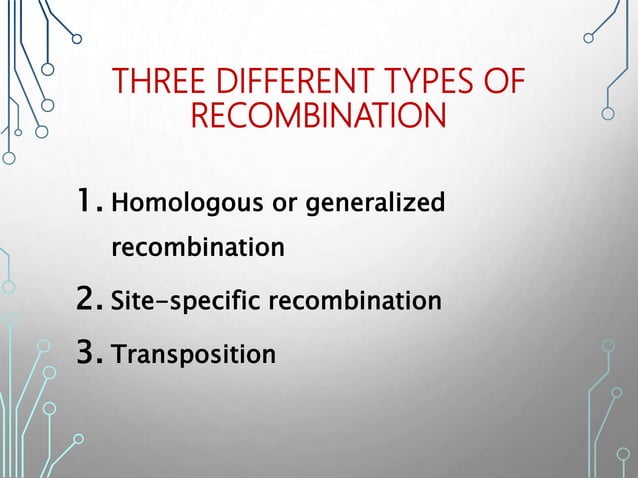 THREE DIFFERENT TYPES OF RECOMBINATION

1. Homologous or generalized recombination
2. Site-specific recombination
3. Transposition